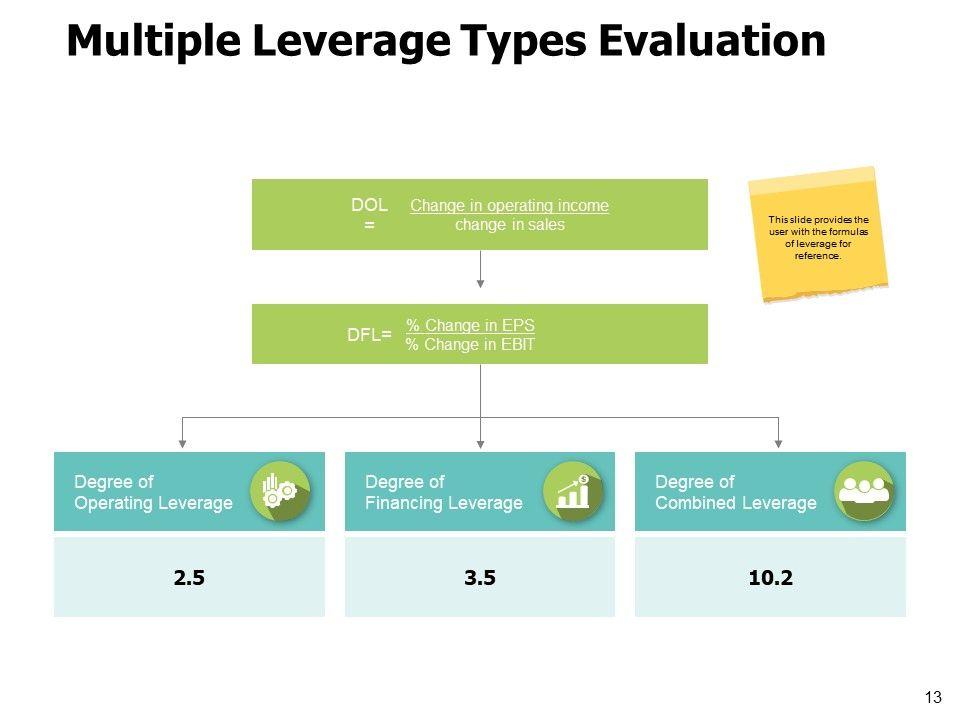 Multiple Leverage Types Evaluation

DOL = $\frac{\text{Change in operating income}}{\text{change in sales}}$

This slide provides the user with the formulas of leverage for reference.

DFL= $\frac{\text{\% Change in EPS}}{\text{\% Change in EBIT}}$

Degree of Operating Leverage

2.5

Degree of Financing Leverage

3.5

Degree of Combined Leverage

10.2

13